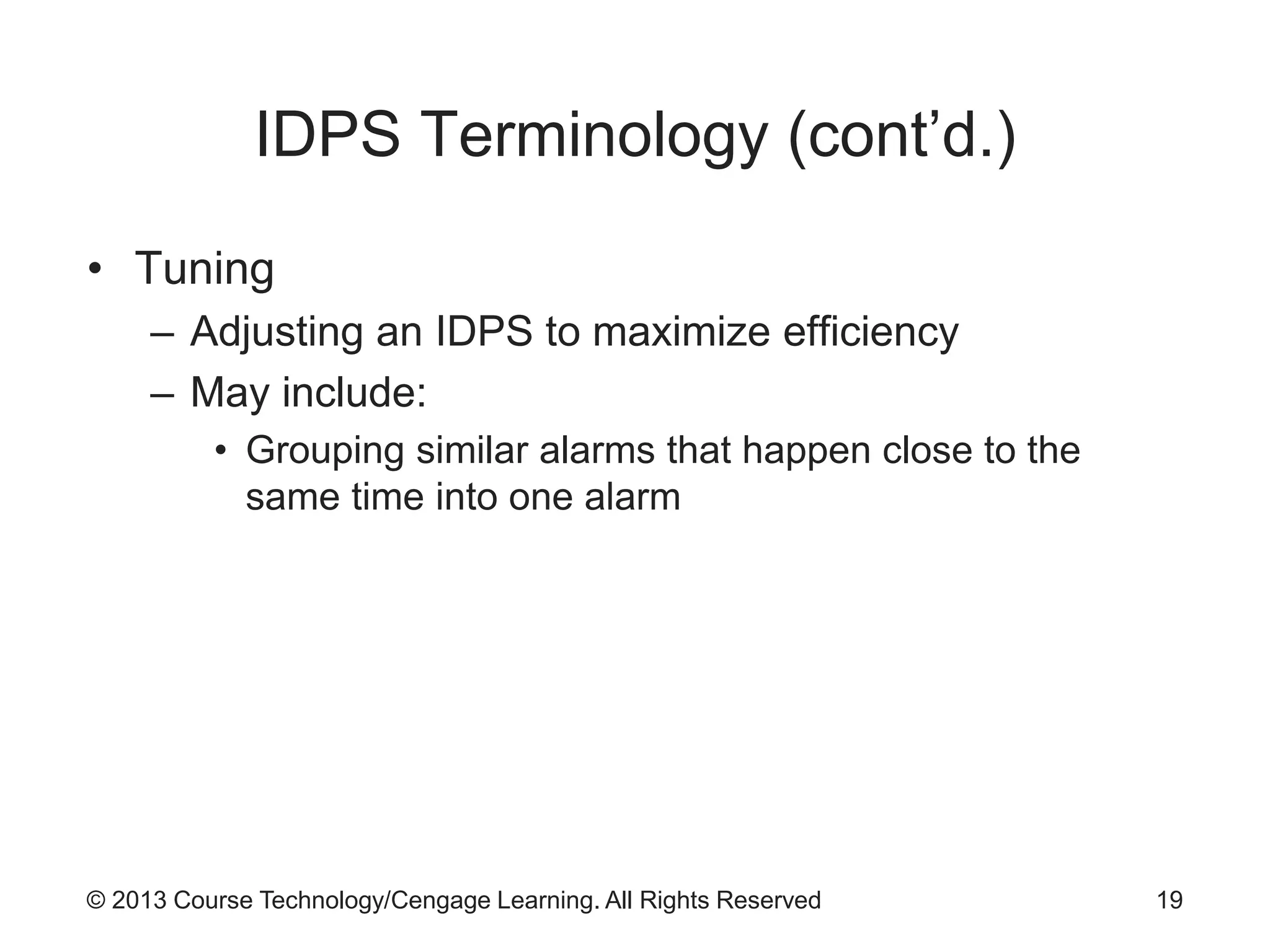 IDPS Terminology (cont’d.)

• Tuning
– Adjusting an IDPS to maximize efficiency
– May include:
• Grouping similar alarms that happen close to the same time into one alarm

© 2013 Course Technology/Cengage Learning. All Rights Reserved

19